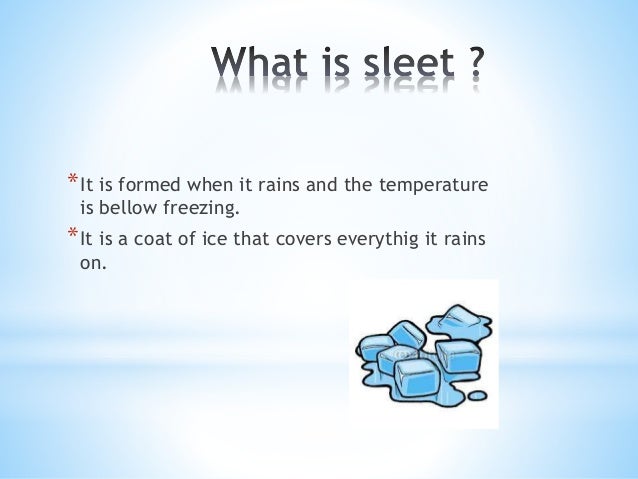 What is sleet ?

* It is formed when it rains and the temperature is bellow freezing.

* It is a coat of ice that covers everythig it rains on.